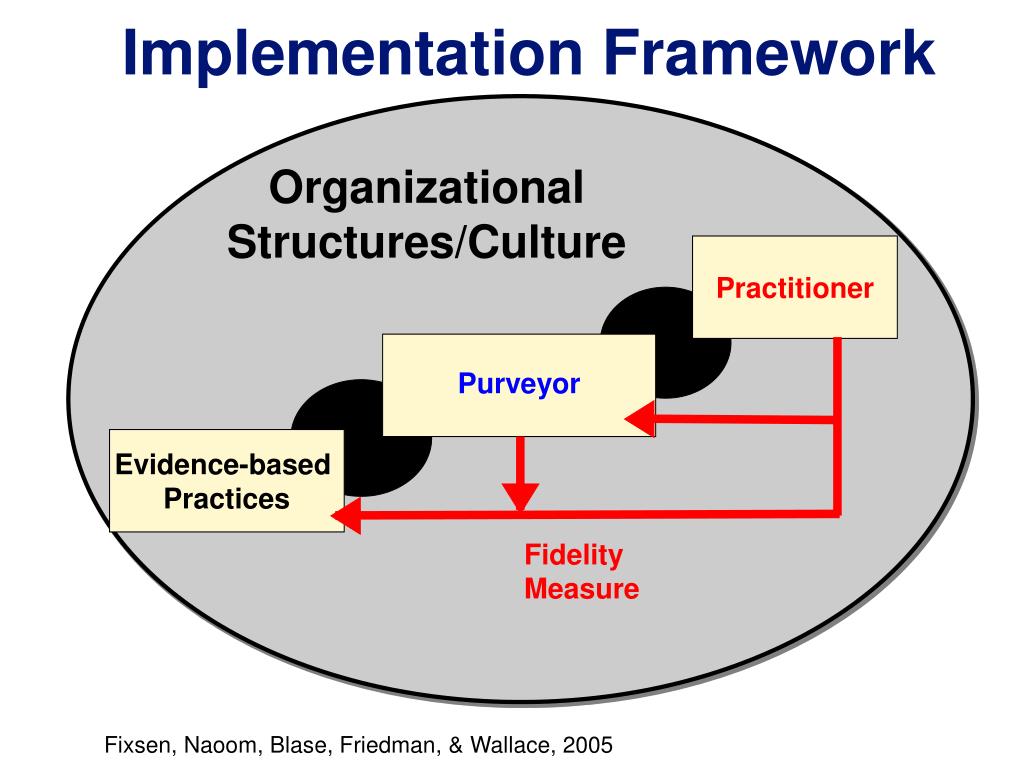 Implementation Framework

Organizational Structures/Culture

Practitioner

Purveyor

Evidence-based Practices

Fidelity Measure

Fixsen, Naoom, Blase, Friedman, & Wallace, 2005